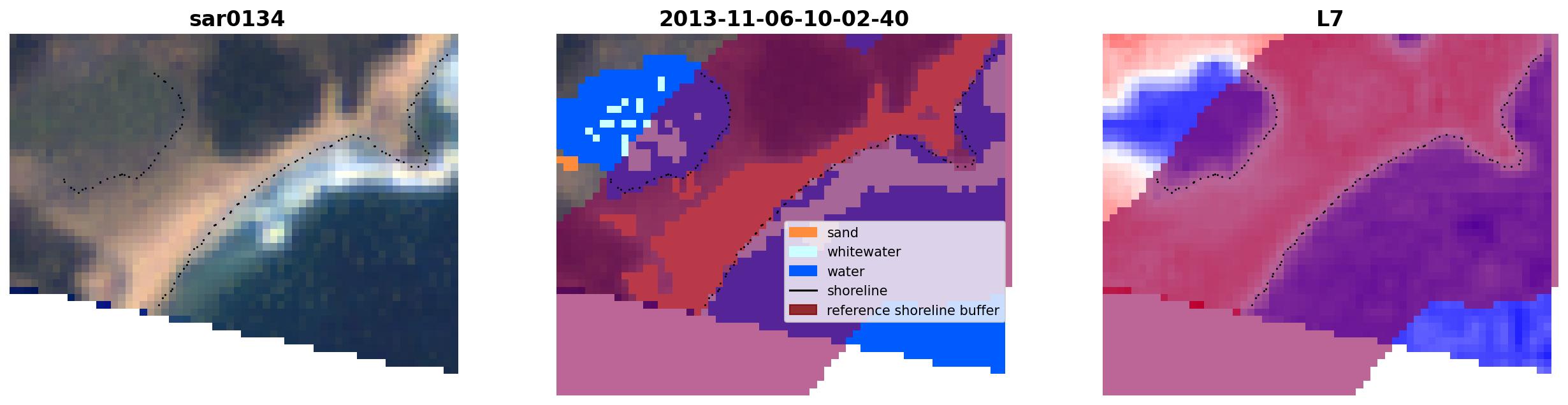 sar0134

2013-11-06-10-02-40

sand
whitewater
water
shoreline
reference shoreline buffer

L7